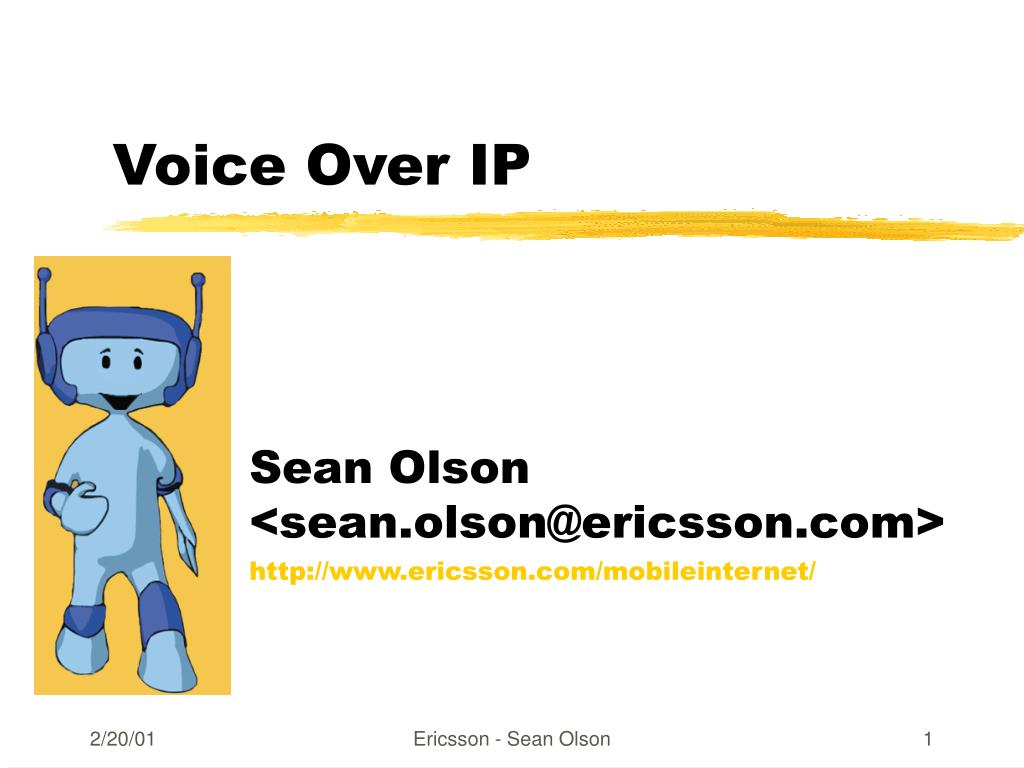 Voice Over IP

Sean Olson <sean.olson@ericsson.com>

http://www.ericsson.com/mobileinternet/

2/20/01

Ericsson - Sean Olson

1